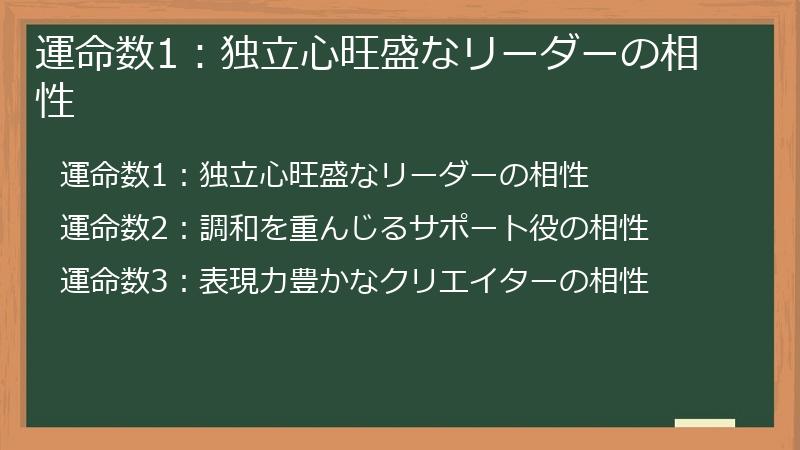 運命数1：独立心旺盛なリーダーの相性

運命数1：独立心旺盛なリーダーの相性

運命数2：調和を重んじるサポート役の相性

運命数3：表現力豊かなクリエイターの相性